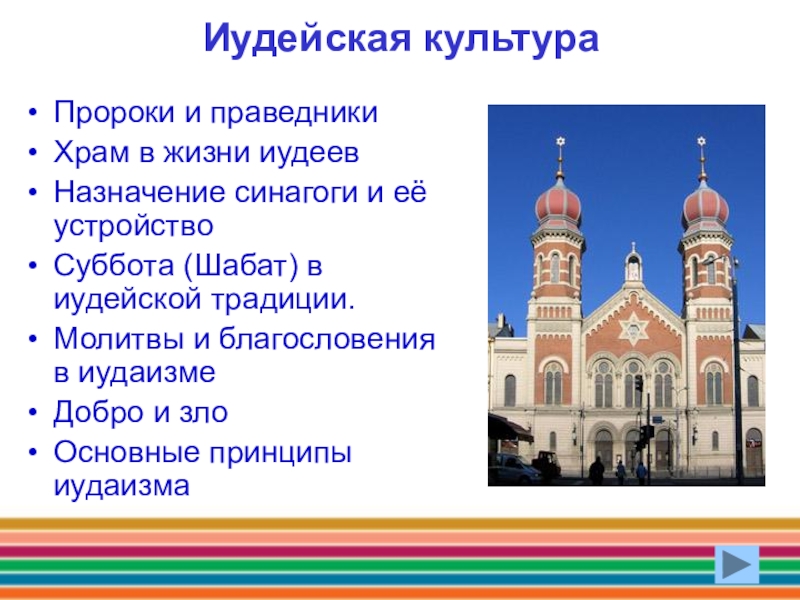 Иудейская культура

• Пророки и праведники
• Храм в жизни иудеев
• Назначение синагоги и её устройство
• Суббота (Шабат) в иудейской традиции.
• Молитвы и благословения в иудаизме
• Добро и зло
• Основные принципы иудаизма